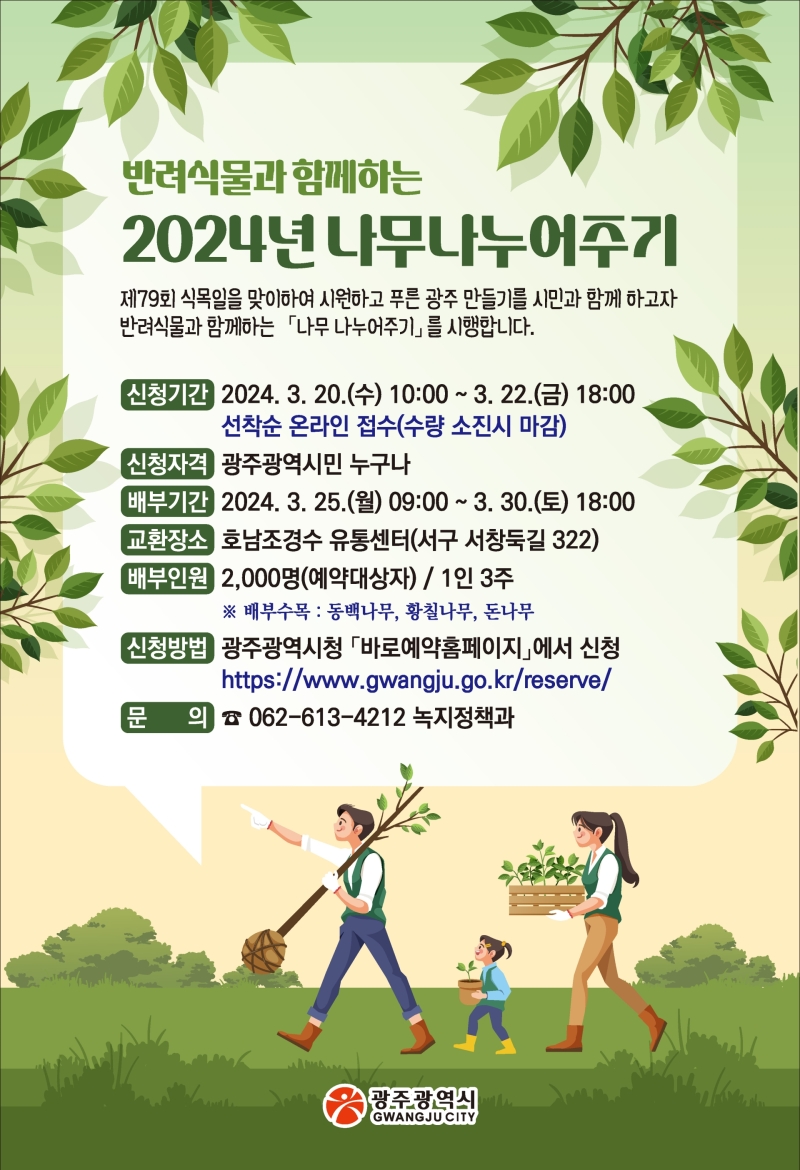 반려식물과 함께하는

2024년 나무나누어주기

제79회 식목일을 맞이하여 시원하고 푸른 광주 만들기를 시민과 함께 하고자 반려식물과 함께하는 「나무 나누어주기」를 시행합니다.

신청기간 2024. 3. 20.(수) 10:00 ~ 3. 22.(금) 18:00
선착순 온라인 접수(수량 소진시 마감)

신청자격 광주광역시민 누구나

배부기간 2024. 3. 25.(월) 09:00 ~ 3. 30.(토) 18:00

교환장소 호남조경수 유통센터(서구 서창둑길 322)

배부인원 2,000명(예약대상자) / 1인 3주
※ 배부수목 : 동백나무, 황칠나무, 돈나무

신청방법 광주광역시청 「바로예약홈페이지」에서 신청
https://www.gwangju.go.kr/reserve/

문 의 ☎ 062-613-4212 녹지정책과

광주광역시
GWANGJU CITY